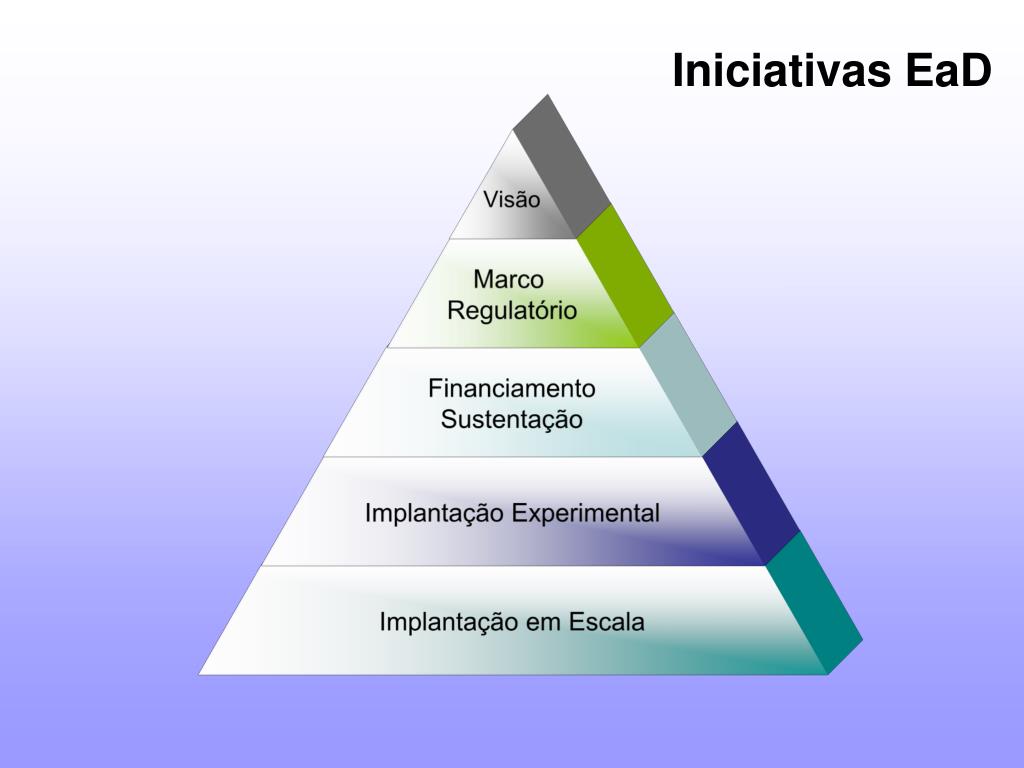 Iniciativas EaD

Visão

Marco Regulatório

Financiamento Sustentação

Implantação Experimental

Implantação em Escala